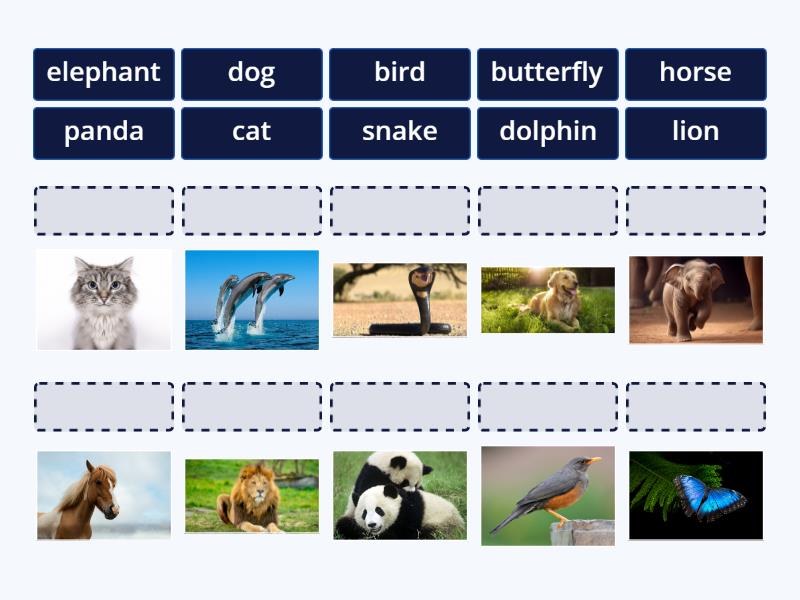 elephant dog bird butterfly horse
panda cat snake dolphin lion